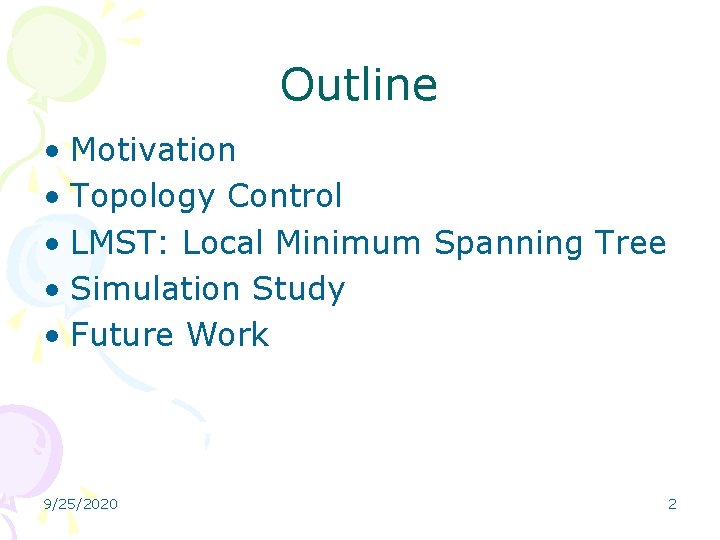 Outline

• Motivation
• Topology Control
• LMST: Local Minimum Spanning Tree
• Simulation Study
• Future Work

9/25/2020

2